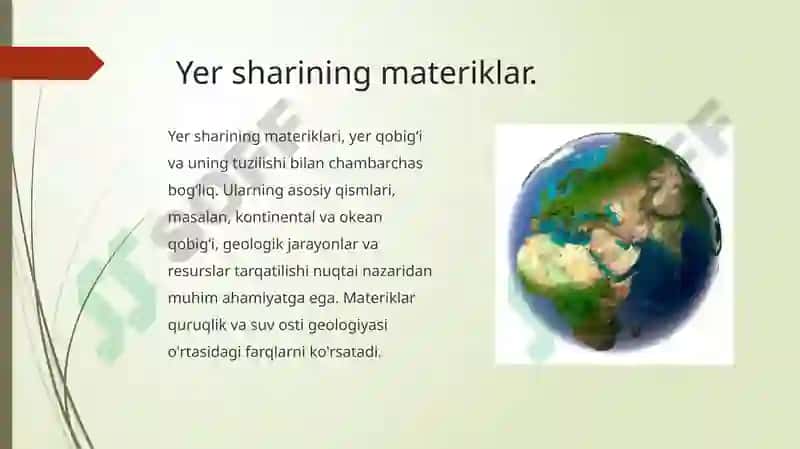 Yer sharining materiklar.

Yer sharining materiklari, yer qobig'i va uning tuzilishi bilan chambarchas bog'liq. Ularning asosiy qismlari, masalan, kontinental va okean qobig'i, geologik jarayonlar va resurslar tarqatilishi nuqtai nazaridan muhim ahamiyatga ega. Materiklar quruqlik va suv osti geologiyasi o'rtasidagi farqlarni ko'rsatadi.